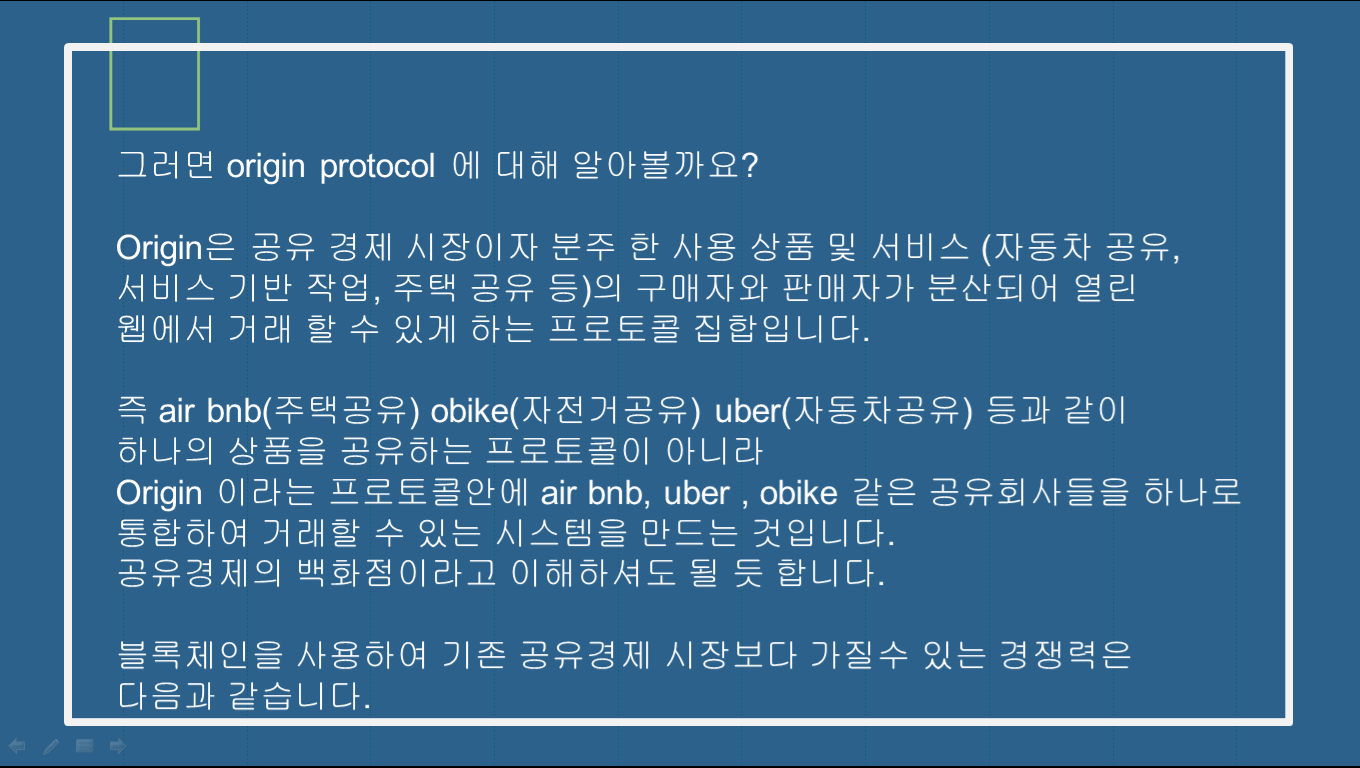 그러면 origin protocol 에 대해 알아볼까요?

Origin은 공유 경제 시장이자 분주 한 사용 상품 및 서비스 (자동차 공유, 서비스 기반 작업, 주택 공유 등)의 구매자와 판매자가 분산되어 열린 웹에서 거래 할 수 있게 하는 프로토콜 집합입니다.

즉 air bnb(주택공유) obike(자전거공유) uber(자동차공유) 등과 같이 하나의 상품을 공유하는 프로토콜이 아니라
Origin 이라는 프로토콜안에 air bnb, uber , obike 같은 공유회사들을 하나로 통합하여 거래할 수 있는 시스템을 만드는 것입니다.
공유경제의 백화점이라고 이해하셔도 될 듯 합니다.

블록체인을 사용하여 기존 공유경제 시장보다 가질수 있는 경쟁력은 다음과 같습니다.